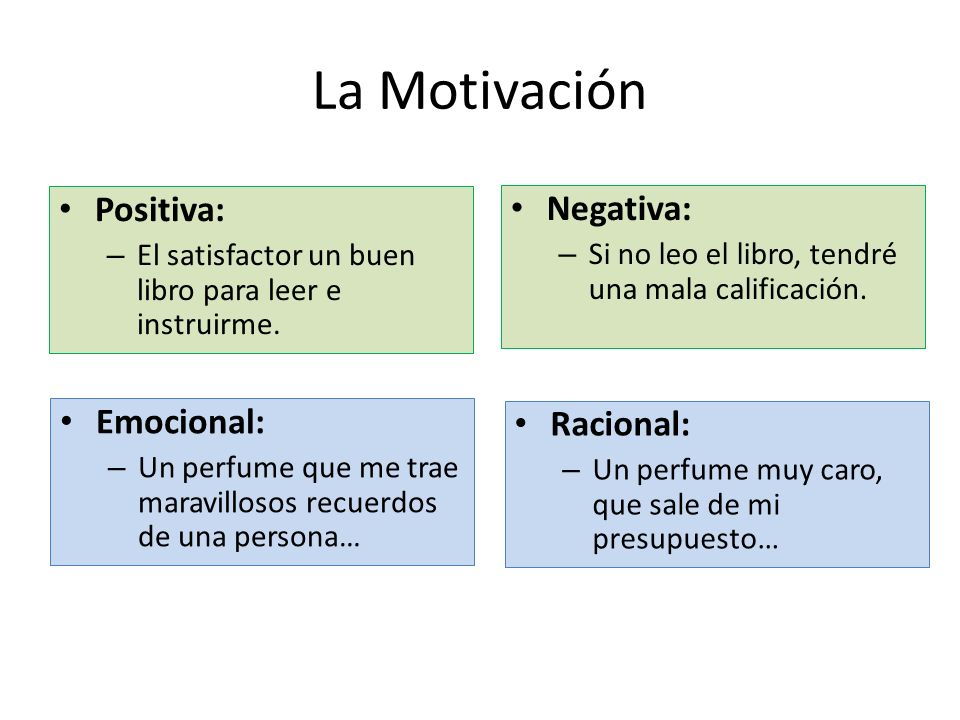 La Motivación

• Positiva:
– El satisfactor un buen libro para leer e instruirme.

• Negativa:
– Si no leo el libro, tendré una mala calificación.

• Emocional:
– Un perfume que me trae maravillosos recuerdos de una persona…

• Racional:
– Un perfume muy caro, que sale de mi presupuesto…